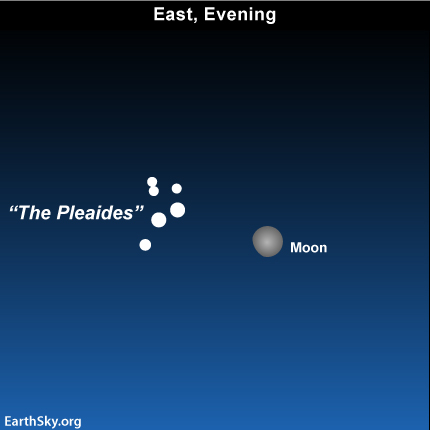 East, Evening

“The Pleaides”

Moon

EarthSky.org